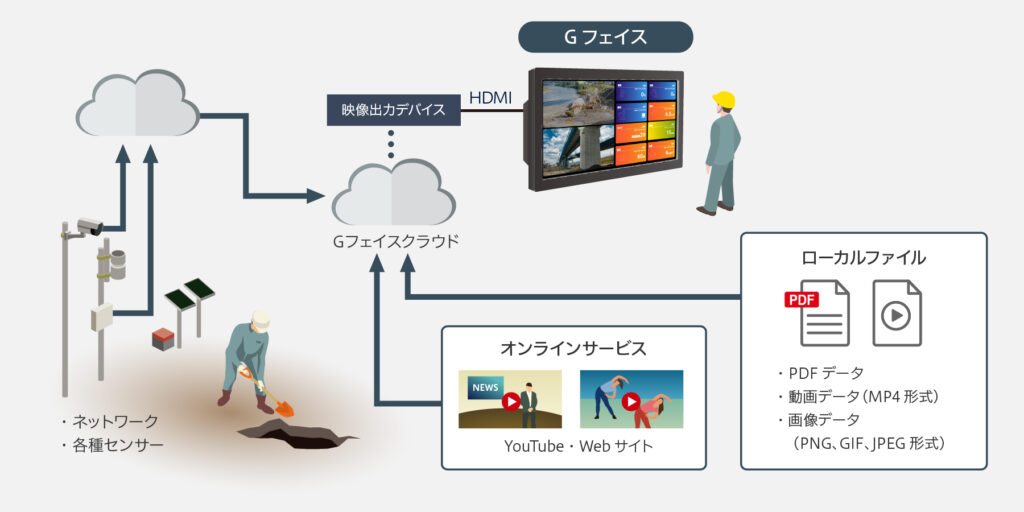 G フェイス

映像出力デバイス

HDMI

Gフェイスクラウド

・ネットワーク
・各種センサー

オンラインサービス

NEWS

YouTube・Web サイト

ローカルファイル

PDF

・PDF データ
・動画データ（MP4 形式）
・画像データ
（PNG、GIF、JPEG 形式）